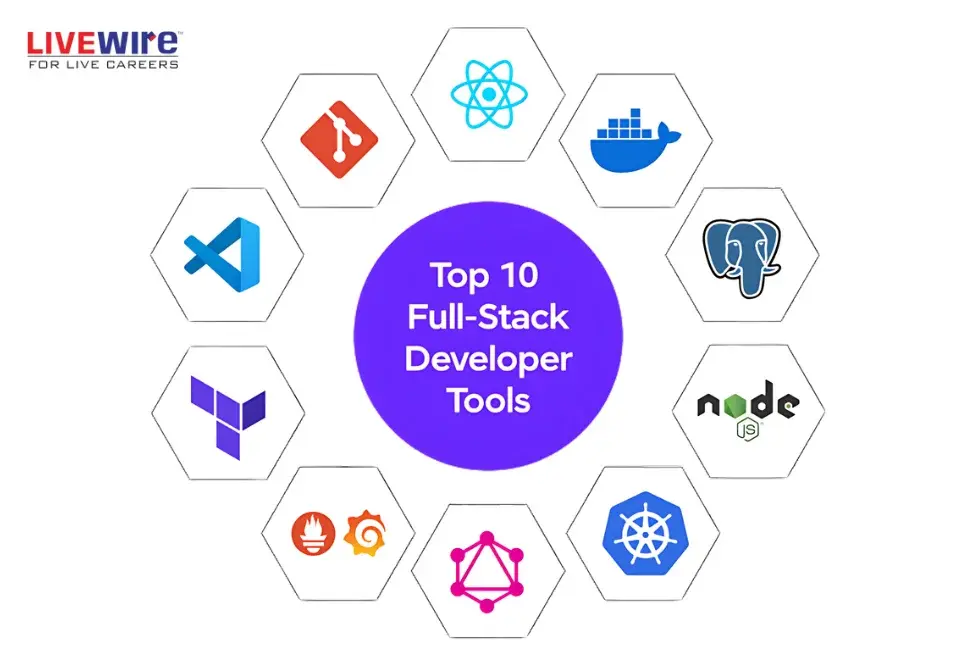 LIVEWIRE™
FOR LIVE CAREERS

Top 10 Full-Stack Developer Tools

node
JS